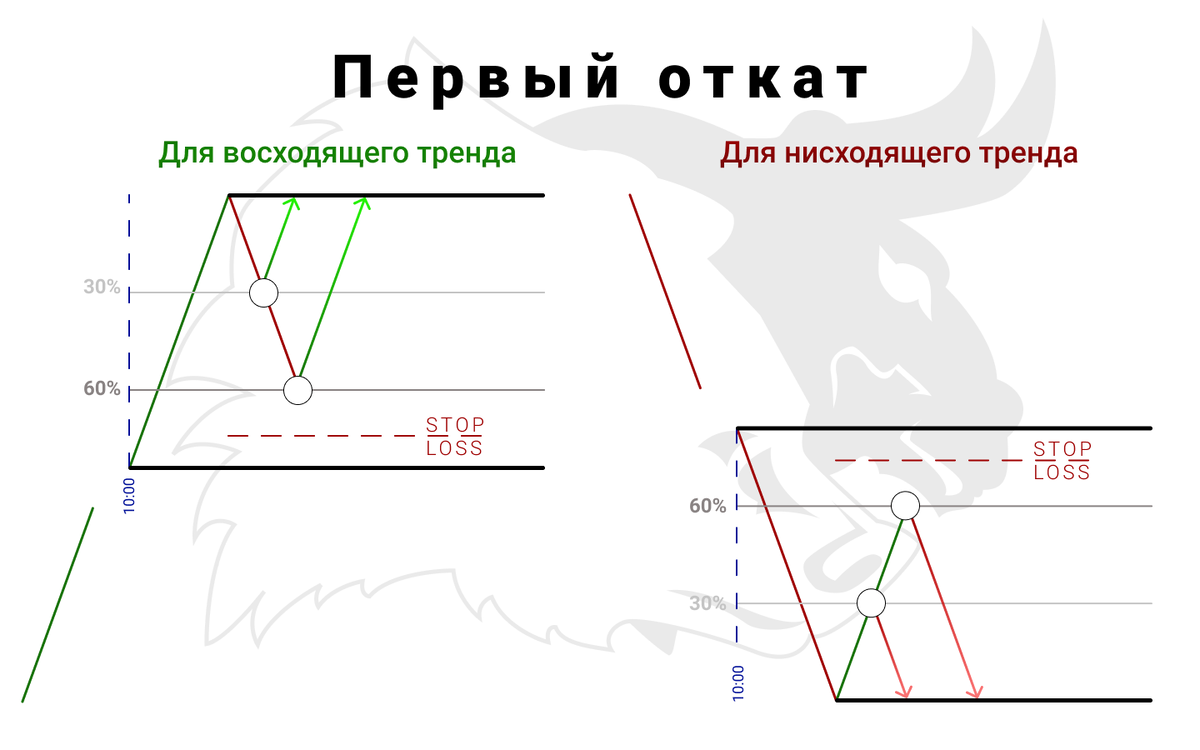 Первый откат

Для восходящего тренда

30%

60%

STOP
LOSS

10:00

Для нисходящего тренда

STOP
LOSS

60%

30%

10:00